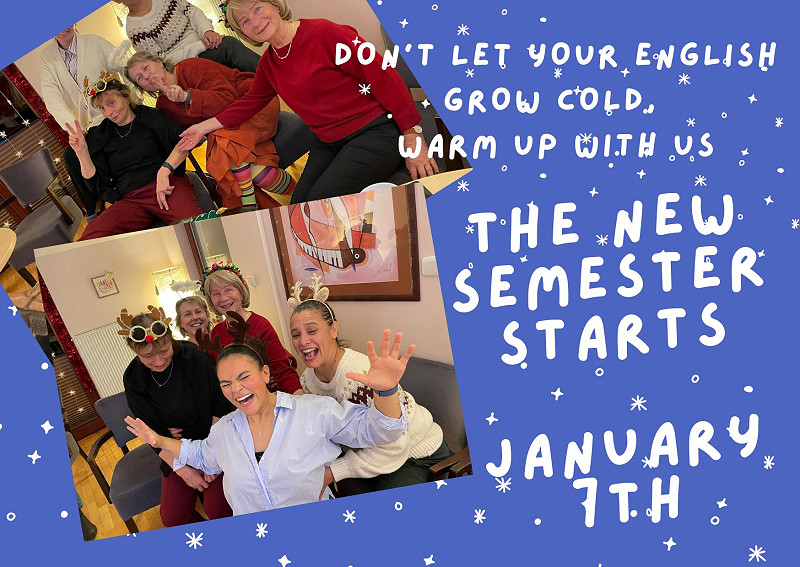 DON'T LET YOUR ENGLISH GROW COLD.. WARM UP WITH US

THE NEW SEMESTER STARTS

JANUARY 7TH